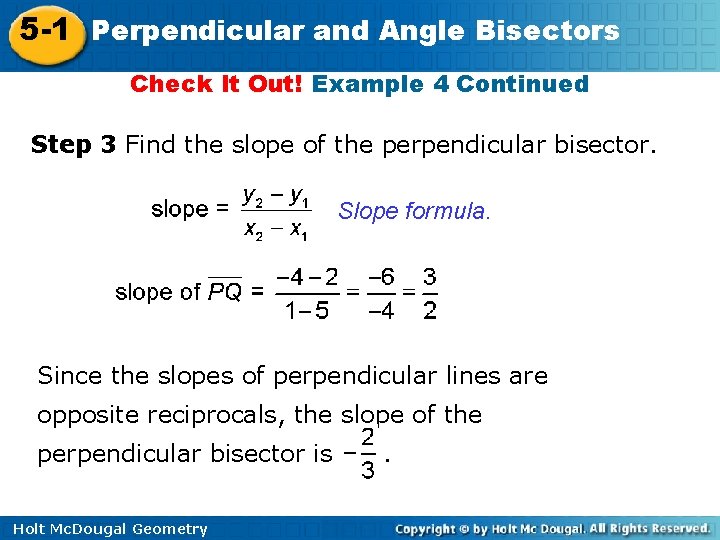 5-1 Perpendicular and Angle Bisectors

Check It Out! Example 4 Continued

Step 3 Find the slope of the perpendicular bisector.

slope = $\frac{y_2 - y_1}{x_2 - x_1}$ Slope formula.

slope of $\overline{PQ}$ = $\frac{-4-2}{1-5} = \frac{-6}{-4} = \frac{3}{2}$

Since the slopes of perpendicular lines are opposite reciprocals, the slope of the perpendicular bisector is $-\frac{2}{3}$.

Holt McDougal Geometry

Copyright © by Holt Mc Dougal. All Rights Reserved.